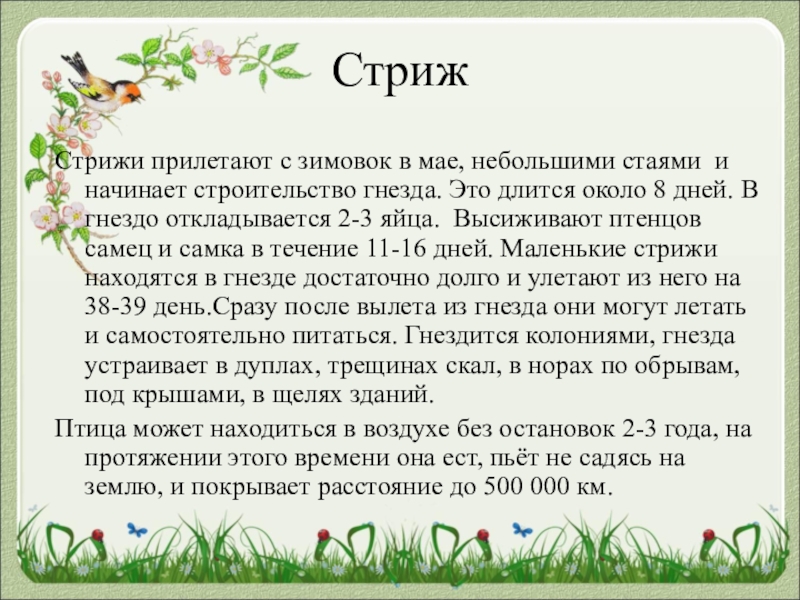 Стриж

Стрижи прилетают с зимовок в мае, небольшими стаями и начинает строительство гнезда. Это длится около 8 дней. В гнездо откладывается 2-3 яйца. Высиживают птенцов самец и самка в течение 11-16 дней. Маленькие стрижи находятся в гнезде достаточно долго и улетают из него на 38-39 день.Сразу после вылета из гнезда они могут летать и самостоятельно питаться. Гнездится колониями, гнезда устраивает в дуплах, трещинах скал, в норах по обрывам, под крышами, в щелях зданий.

Птица может находиться в воздухе без остановок 2-3 года, на протяжении этого времени она ест, пьёт не садясь на землю, и покрывает расстояние до 500 000 км.